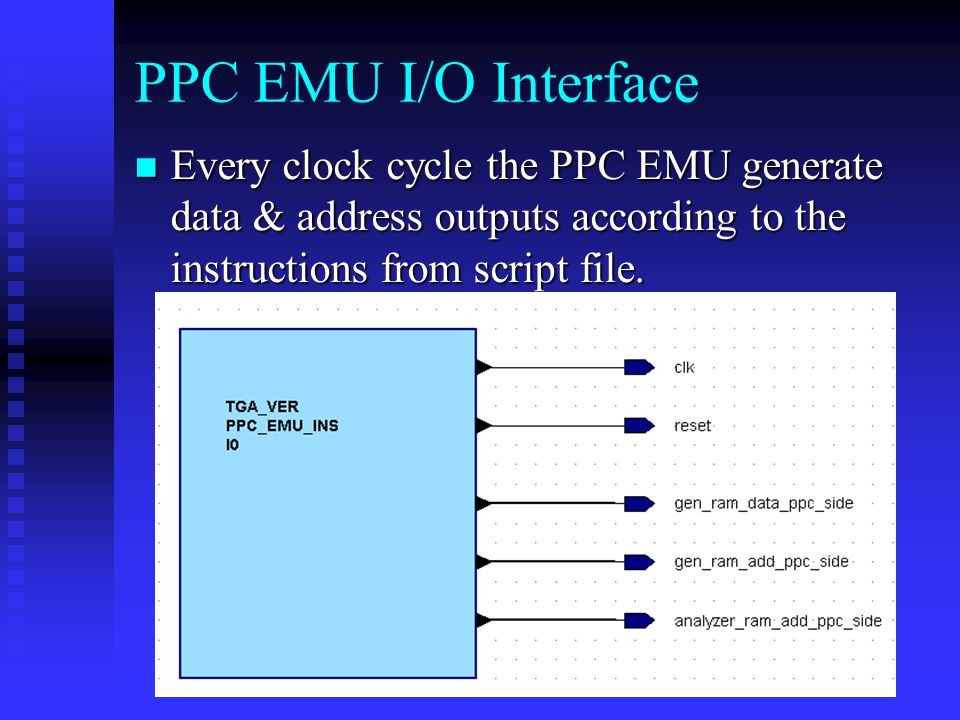 PPC EMU I/O Interface

Every clock cycle the PPC EMU generate data & address outputs according to the instructions from script file.

TGA_VER
PPC_EMU_INS
I0

clk

reset

gen_ram_data_ppc_side

gen_ram_add_ppc_side

analyzer_ram_add_ppc_side